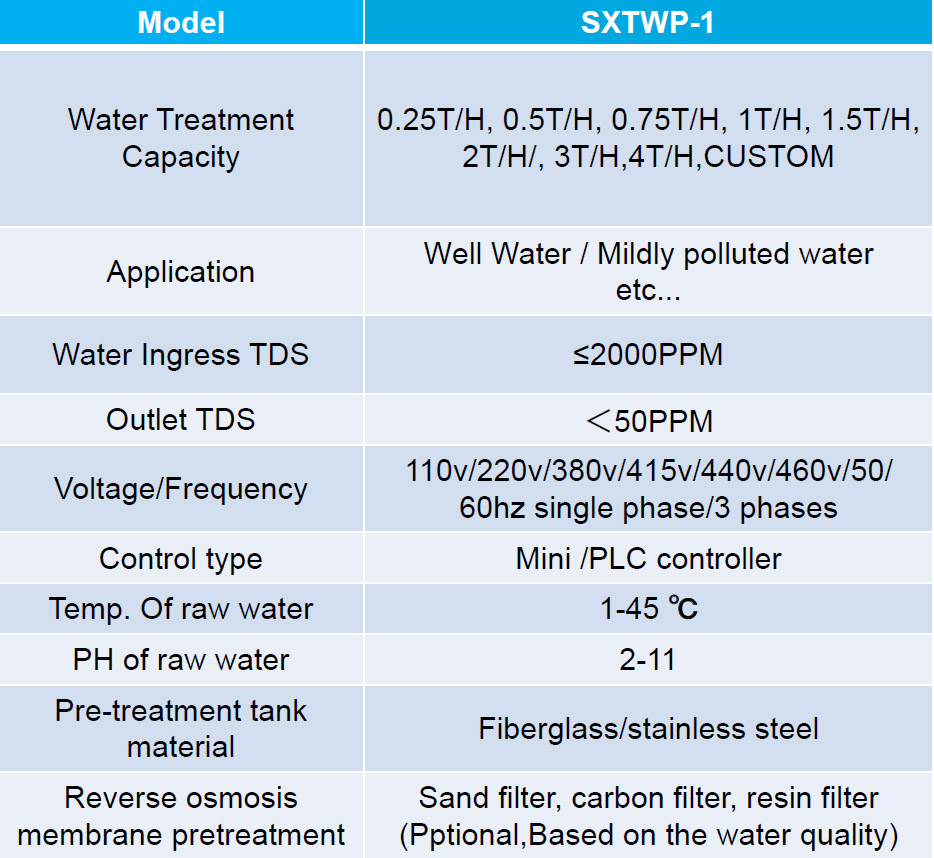 | Model | SXTWP-1 |
|---|---|
| Water Treatment Capacity | 0.25T/H, 0.5T/H, 0.75T/H, 1T/H, 1.5T/H, 2T/H/, 3T/H,4T/H,CUSTOM |
| Application | Well Water / Mildly polluted water etc... |
| Water Ingress TDS | ≤2000PPM |
| Outlet TDS | ＜50PPM |
| Voltage/Frequency | 110v/220v/380v/415v/440v/460v/50/ 60hz single phase/3 phases |
| Control type | Mini /PLC controller |
| Temp. Of raw water | 1-45 ℃ |
| PH of raw water | 2-11 |
| Pre-treatment tank material | Fiberglass/stainless steel |
| Reverse osmosis membrane pretreatment | Sand filter, carbon filter, resin filter (Pptional,Based on the water quality) |